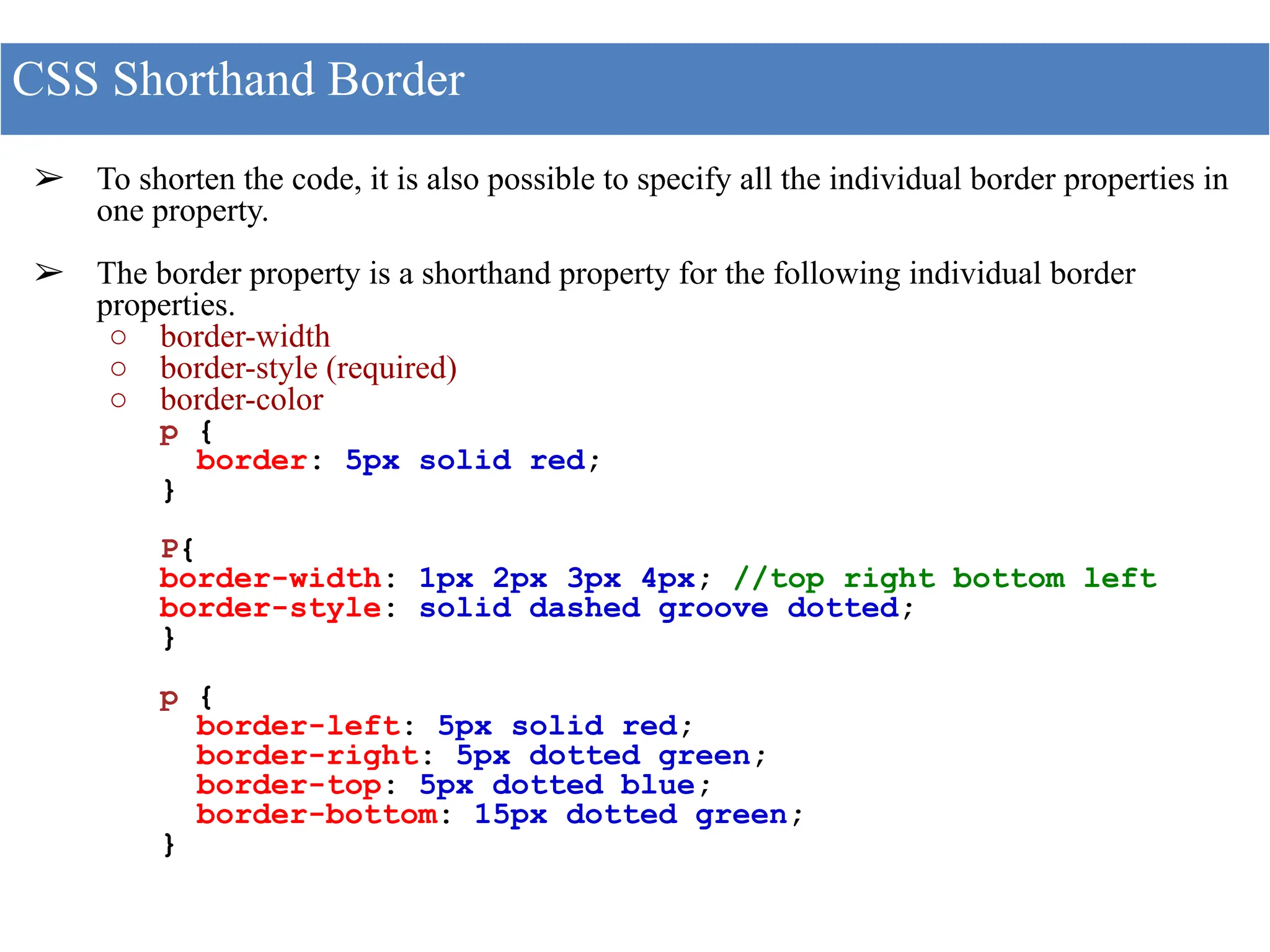 CSS Shorthand Border

➢ To shorten the code, it is also possible to specify all the individual border properties in one property.

➢ The border property is a shorthand property for the following individual border properties.

○ border-width
○ border-style (required)
○ border-color

p {
  border: 5px solid red;
}

P{
border-width: 1px 2px 3px 4px; //top right bottom left
border-style: solid dashed groove dotted;
}

p {
  border-left: 5px solid red;
  border-right: 5px dotted green;
  border-top: 5px dotted blue;
  border-bottom: 15px dotted green;
}